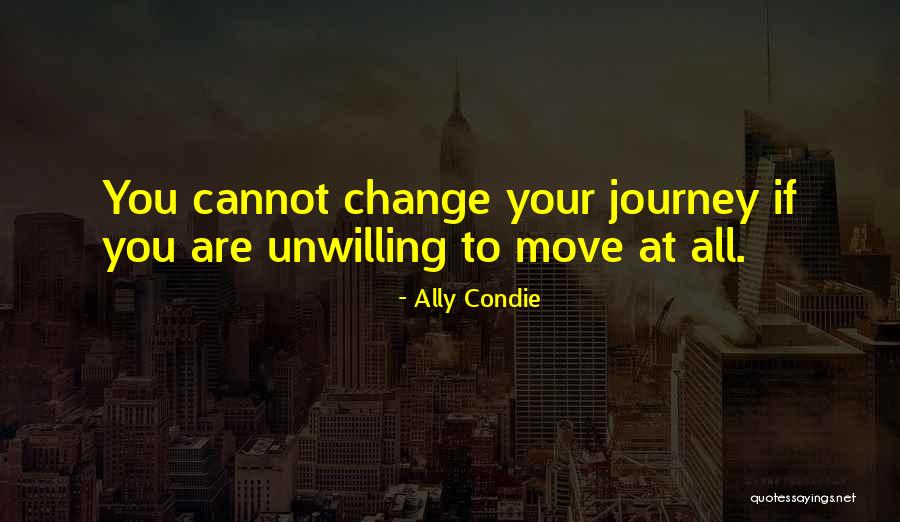 You cannot change your journey if you are unwilling to move at all.

- Ally Condie

quotessayings.net